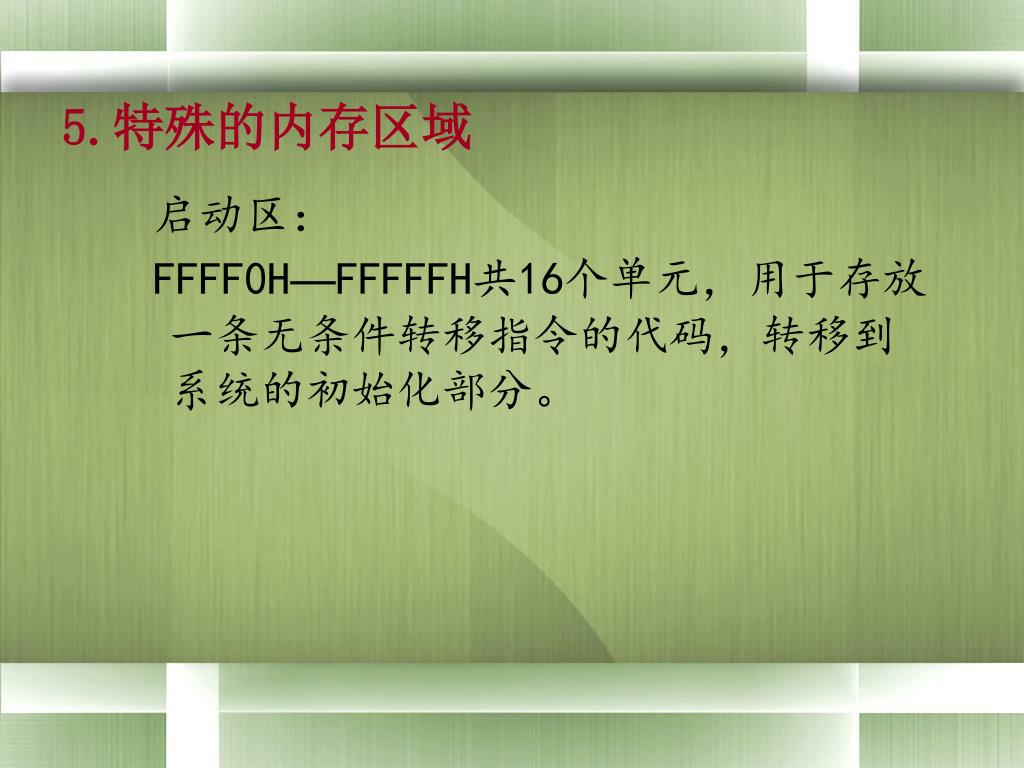 5.特殊的内存区域

启动区：

FFFF0H—FFFFFH共16个单元，用于存放一条无条件转移指令的代码，转移到系统的初始化部分。